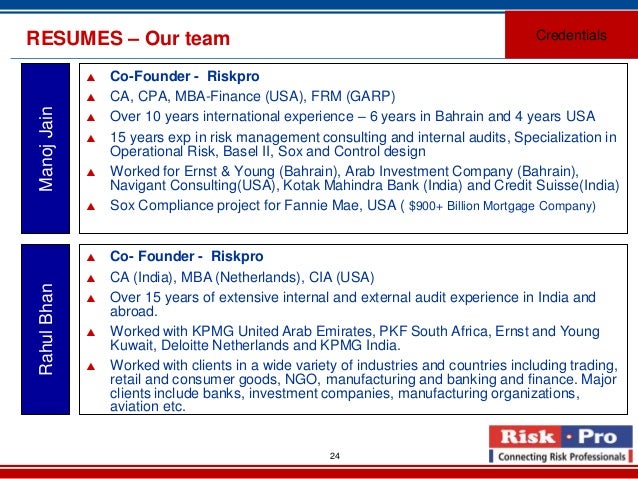 RESUMES – Our team

Credentials

Manoj Jain

▲ Co-Founder - Riskpro
▲ CA, CPA, MBA-Finance (USA), FRM (GARP)
▲ Over 10 years international experience – 6 years in Bahrain and 4 years USA
▲ 15 years exp in risk management consulting and internal audits, Specialization in Operational Risk, Basel II, Sox and Control design
▲ Worked for Ernst & Young (Bahrain), Arab Investment Company (Bahrain), Navigant Consulting(USA), Kotak Mahindra Bank (India) and Credit Suisse(India)
▲ Sox Compliance project for Fannie Mae, USA ( $900+ Billion Mortgage Company)

Rahul Bhan

▲ Co- Founder - Riskpro
▲ CA (India), MBA (Netherlands), CIA (USA)
▲ Over 15 years of extensive internal and external audit experience in India and abroad.
▲ Worked with KPMG United Arab Emirates, PKF South Africa, Ernst and Young Kuwait, Deloitte Netherlands and KPMG India.
▲ Worked with clients in a wide variety of industries and countries including trading, retail and consumer goods, NGO, manufacturing and banking and finance. Major clients include banks, investment companies, manufacturing organizations, aviation etc.

24

Risk · Pro
Connecting Risk Professionals